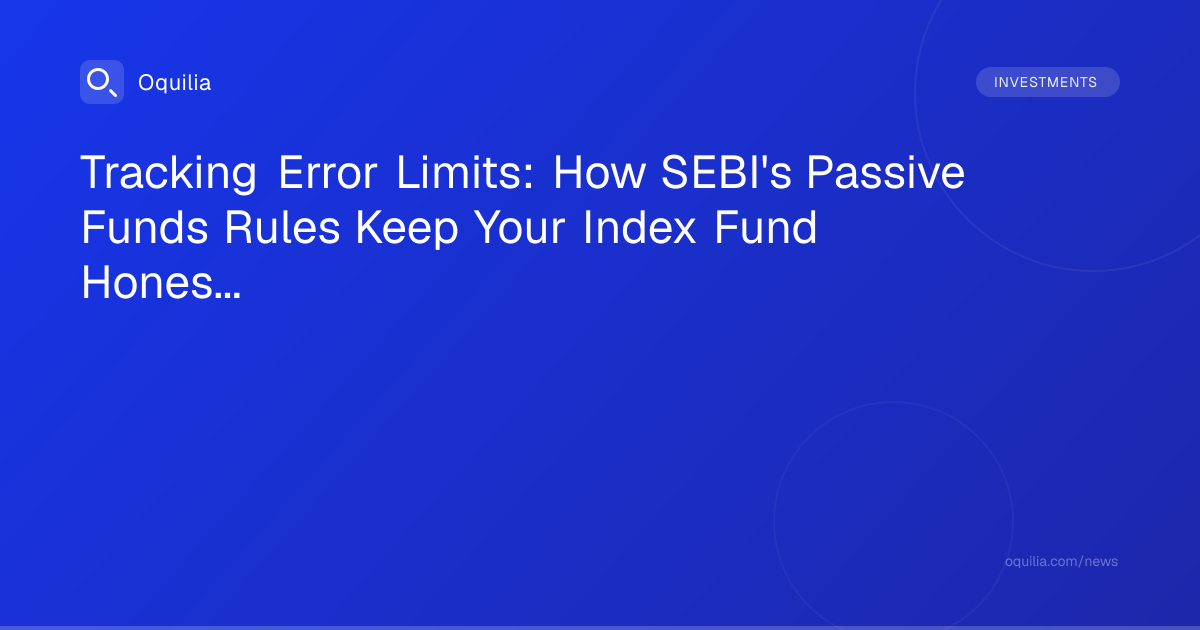 Oquilia

INVESTMENTS

Tracking Error Limits: How SEBI's Passive Funds Rules Keep Your Index Fund Hones...

oquilia.com/news